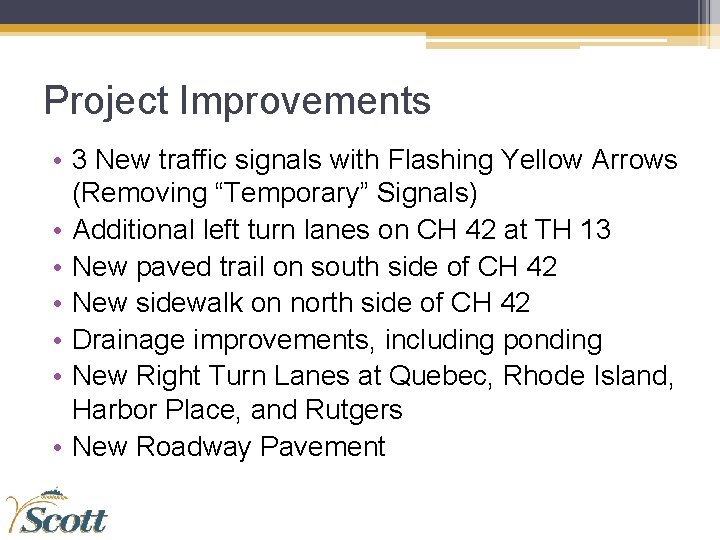 Project Improvements

• 3 New traffic signals with Flashing Yellow Arrows (Removing “Temporary” Signals)
• Additional left turn lanes on CH 42 at TH 13
• New paved trail on south side of CH 42
• New sidewalk on north side of CH 42
• Drainage improvements, including ponding
• New Right Turn Lanes at Quebec, Rhode Island, Harbor Place, and Rutgers
• New Roadway Pavement

Scott